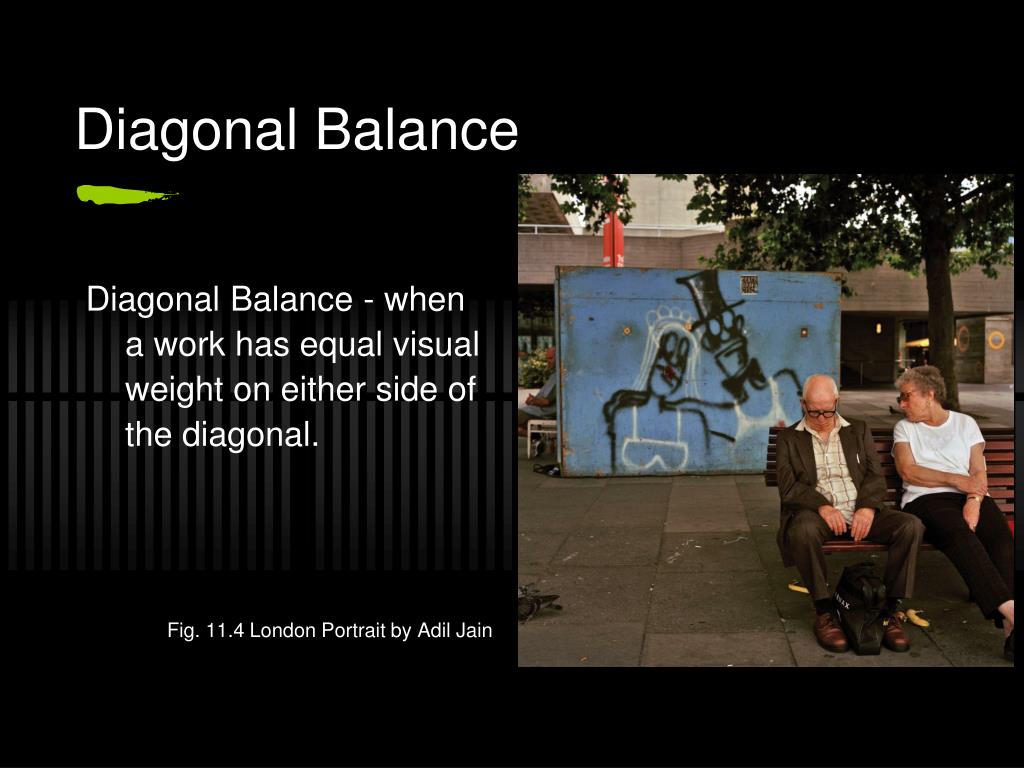 Diagonal Balance

Diagonal Balance - when a work has equal visual weight on either side of the diagonal.

Fig. 11.4 London Portrait by Adil Jain